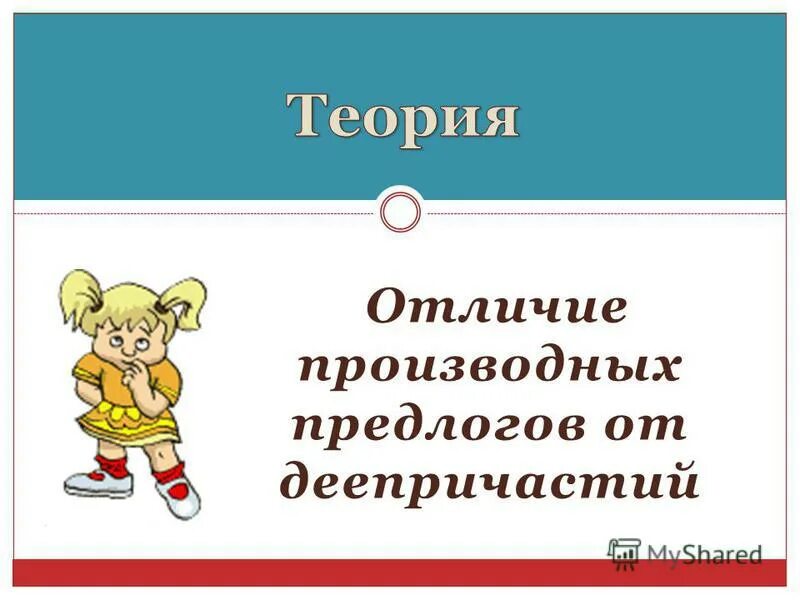 Теория

Отличие производных предлогов от деепричастий

MyShared